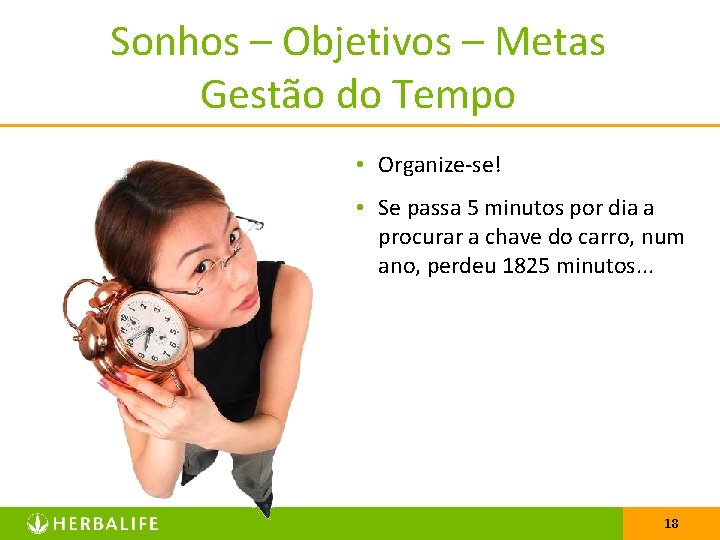 Sonhos – Objetivos – Metas
Gestão do Tempo

• Organize-se!

• Se passa 5 minutos por dia a procurar a chave do carro, num ano, perdeu 1825 minutos...

HERBALIFE

18